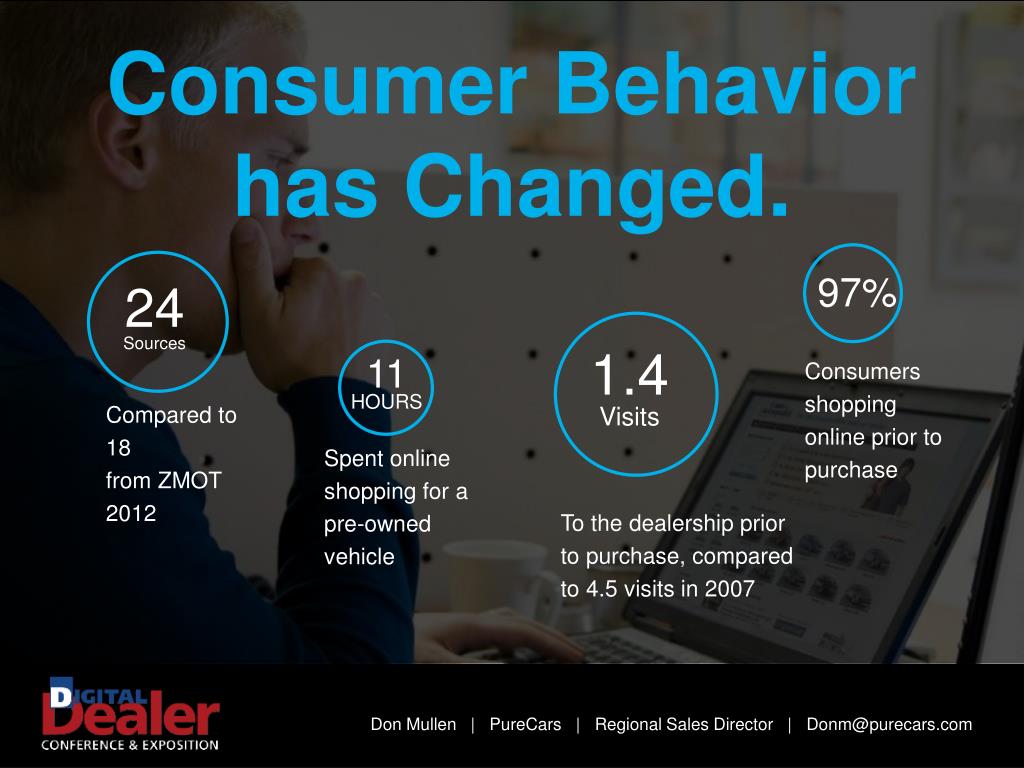 Consumer Behavior has Changed.

24
Sources

Compared to 18
from ZMOT 2012

11
HOURS

Spent online shopping for a pre-owned vehicle

1.4
Visits

To the dealership prior to purchase, compared to 4.5 visits in 2007

97%

Consumers shopping online prior to purchase

DIGITAL Dealer
CONFERENCE & EXPOSITION

Don Mullen | PureCars | Regional Sales Director | Donm@purecars.com